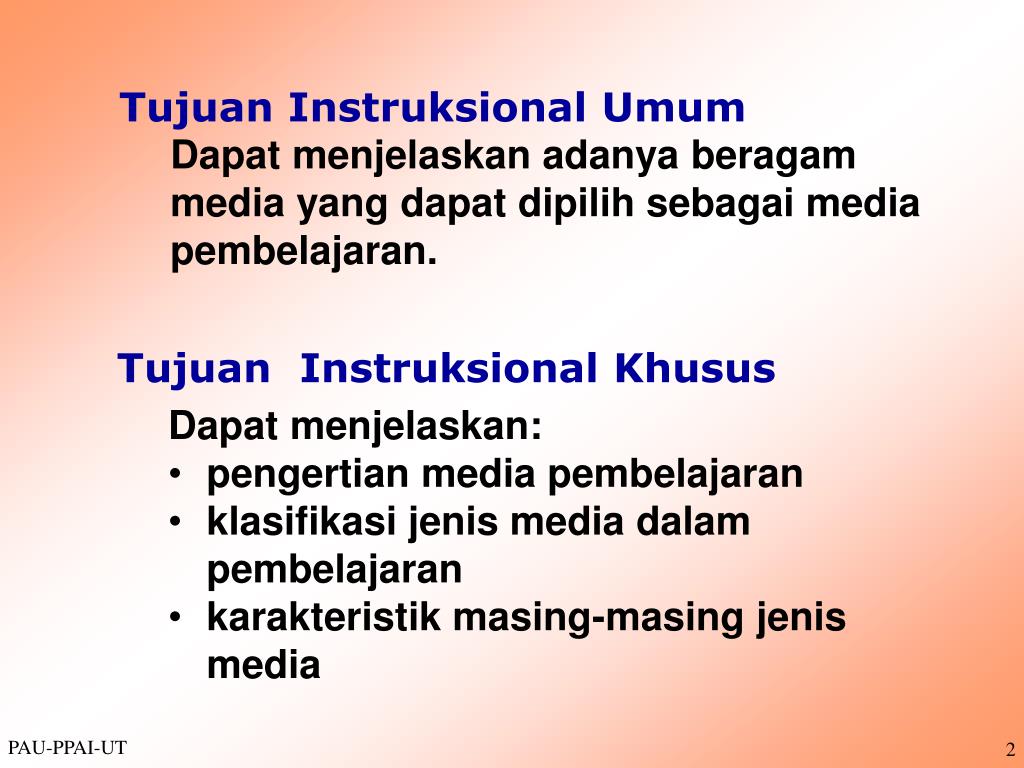 Tujuan Instruksional Umum

Dapat menjelaskan adanya beragam media yang dapat dipilih sebagai media pembelajaran.

Tujuan Instruksional Khusus

Dapat menjelaskan:
• pengertian media pembelajaran
• klasifikasi jenis media dalam pembelajaran
• karakteristik masing-masing jenis media

PAU-PPAI-UT

2